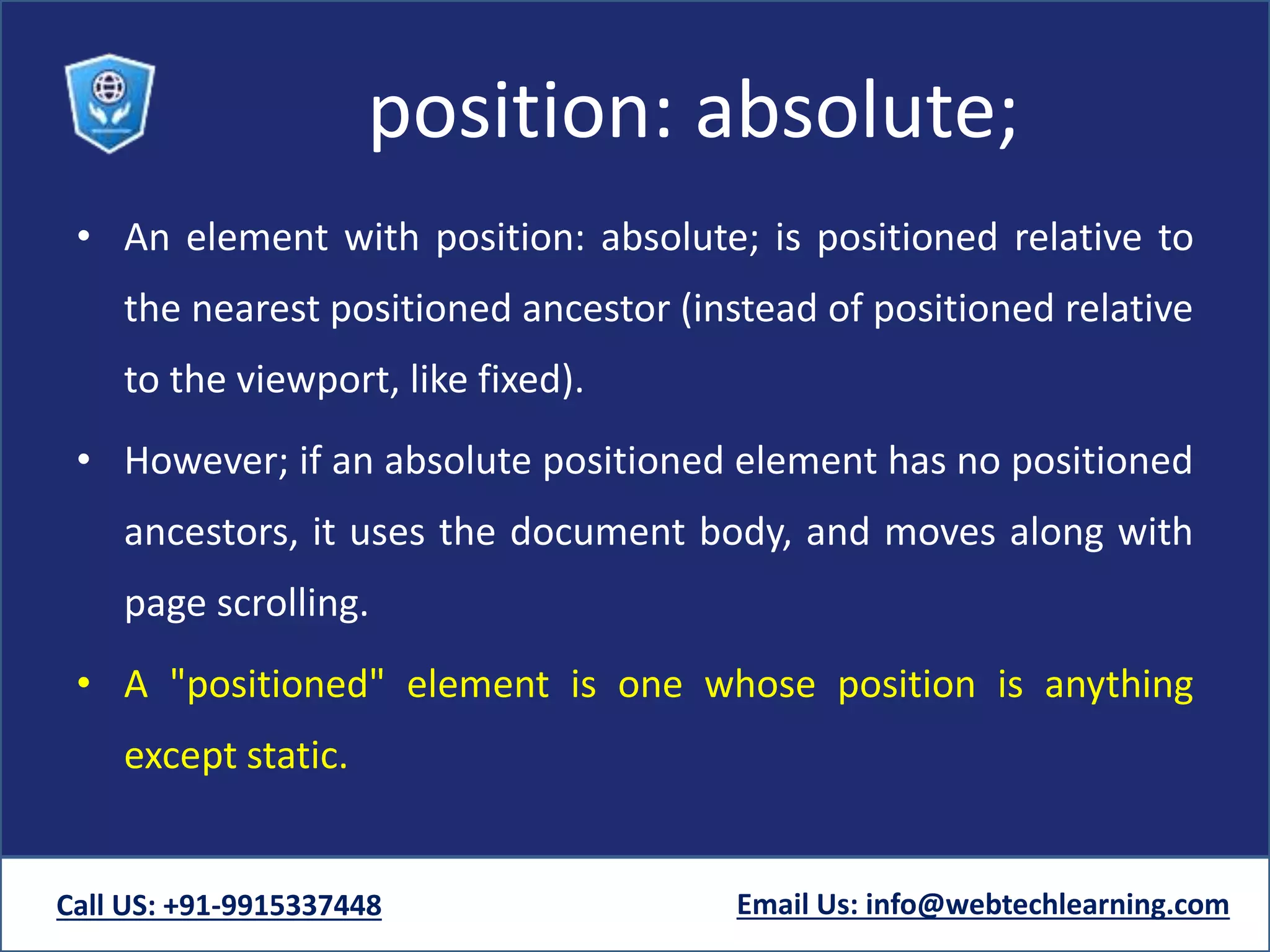 position: absolute;

• An element with position: absolute; is positioned relative to the nearest positioned ancestor (instead of positioned relative to the viewport, like fixed).

• However; if an absolute positioned element has no positioned ancestors, it uses the document body, and moves along with page scrolling.

• A "positioned" element is one whose position is anything except static.

Call US: +91-9915337448

Email Us: info@webtechlearning.com